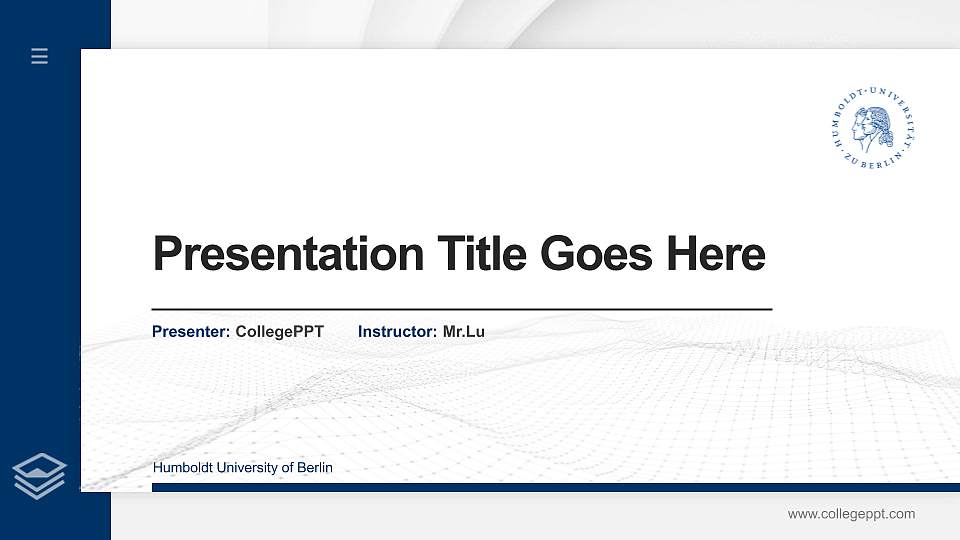 HUMBOLDT-UNIVERSITÄT ZU BERLIN

Presentation Title Goes Here

Presenter: CollegePPT Instructor: Mr.Lu

Humboldt University of Berlin

www.collegeppt.com